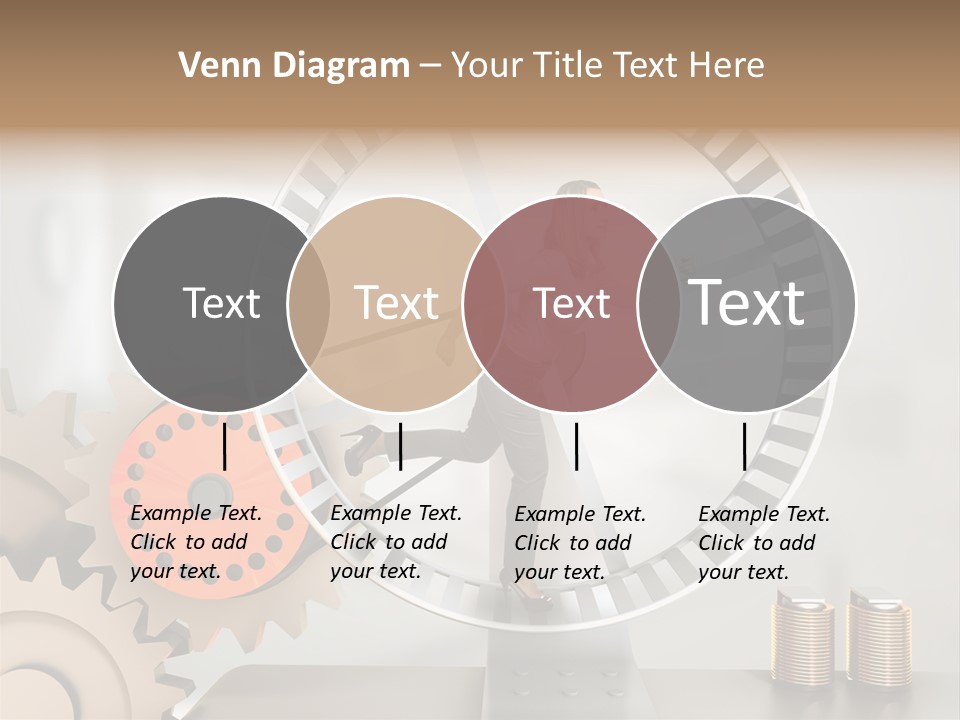 Venn Diagram – Your Title Text Here

Text

Text

Text

Text

Example Text. Click to add your text.

Example Text. Click to add your text.

Example Text. Click to add your text.

Example Text. Click to add your text.